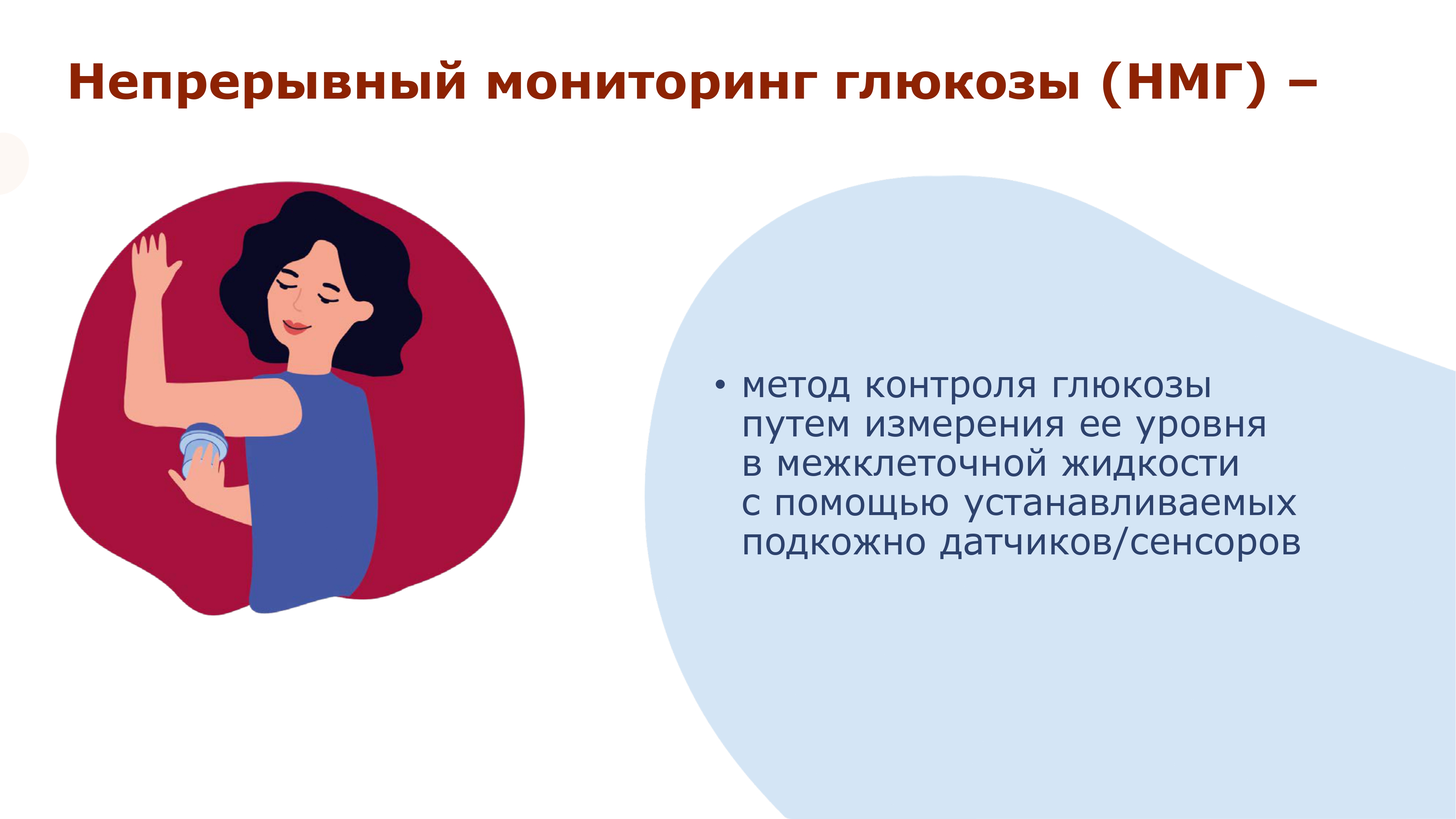 Непрерывный мониторинг глюкозы (НМГ) –

• метод контроля глюкозы путем измерения ее уровня в межклеточной жидкости с помощью устанавливаемых подкожно датчиков/сенсоров